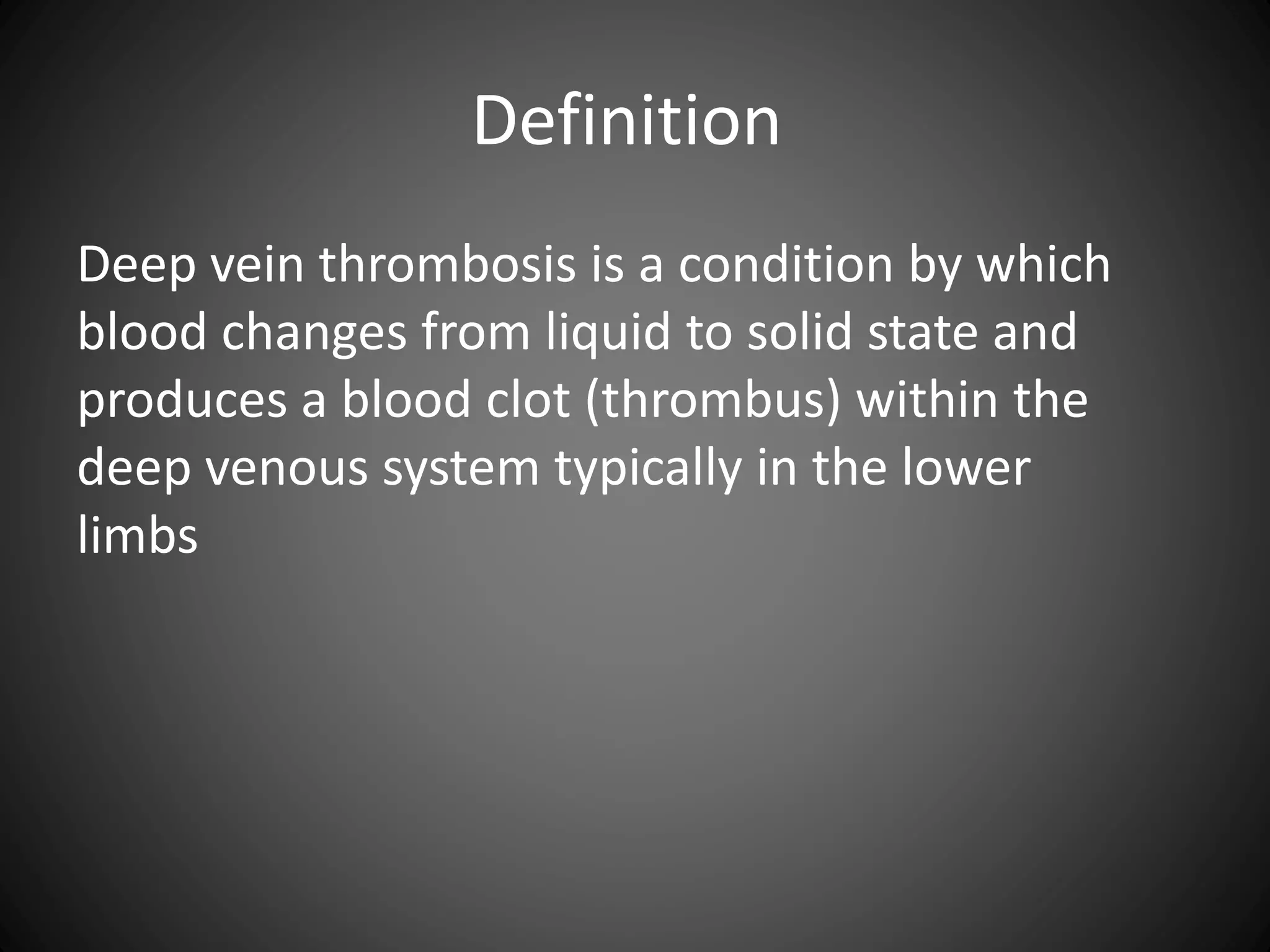 Definition

Deep vein thrombosis is a condition by which blood changes from liquid to solid state and produces a blood clot (thrombus) within the deep venous system typically in the lower limbs